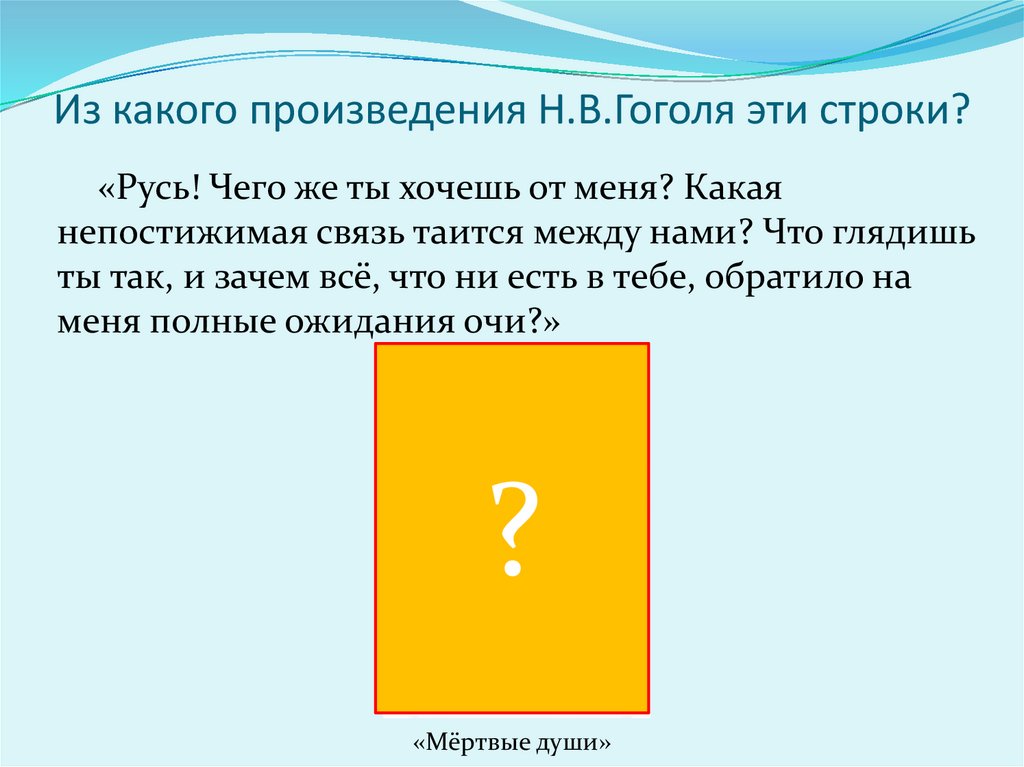 Из какого произведения Н.В.Гоголя эти строки?

«Русь! Чего же ты хочешь от меня? Какая непостижимая связь таится между нами? Что глядишь ты так, и зачем всё, что ни есть в тебе, обратило на меня полные ожидания очи?»

?

«Мёртвые души»